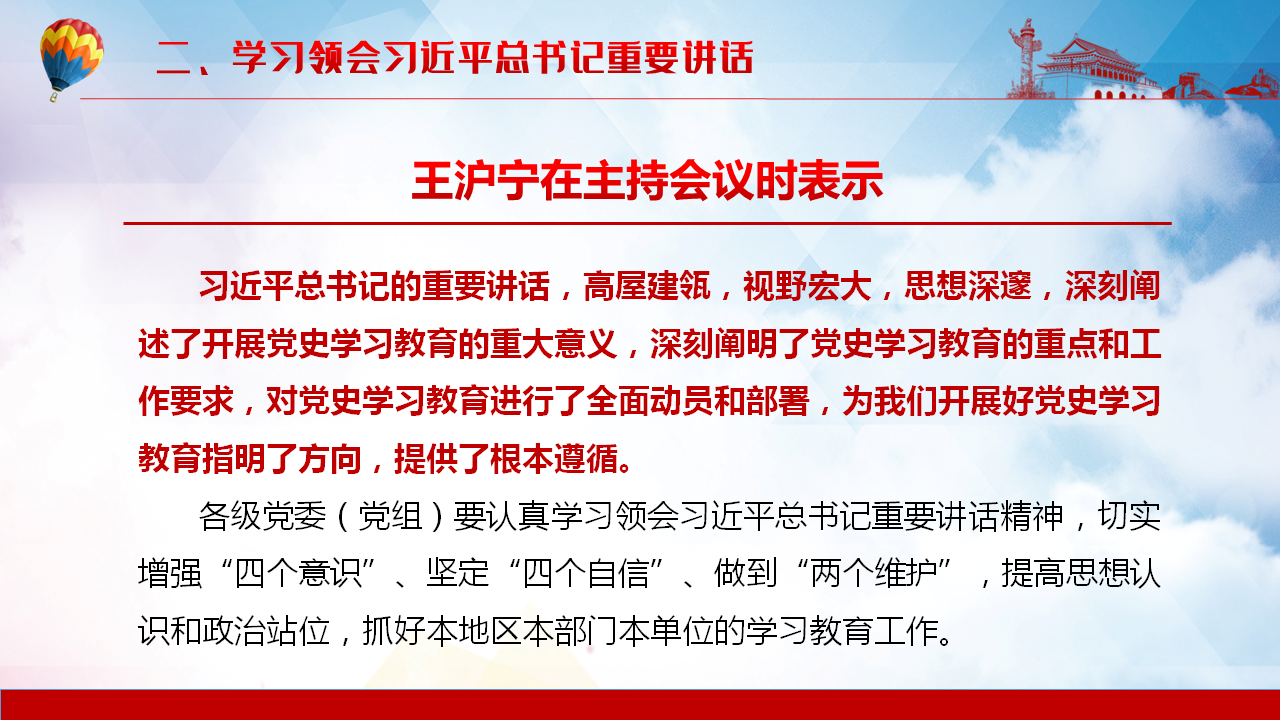 二、学习领会习近平总书记重要讲话

王沪宁在主持会议时表示

习近平总书记的重要讲话，高屋建瓴，视野宏大，思想深邃，深刻阐述了开展党史学习教育的重大意义，深刻阐明了党史学习教育的重点和工作要求，对党史学习教育进行了全面动员和部署，为我们开展好党史学习教育指明了方向，提供了根本遵循。

各级党委（党组）要认真学习领会习近平总书记重要讲话精神，切实增强“四个意识”、坚定“四个自信”、做到“两个维护”，提高思想认识和政治站位，抓好本地区本部门本单位的学习教育工作。